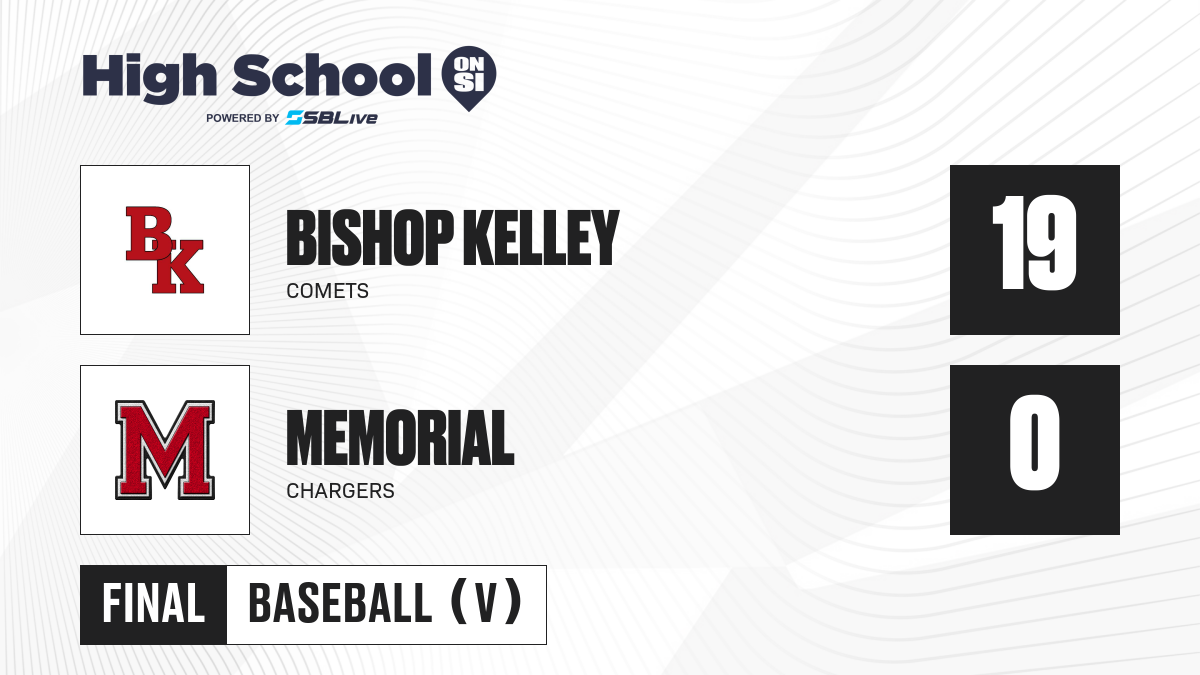 High School ON SI
POWERED BY SBLive

BK

BISHOP KELLEY
COMETS

19

M

MEMORIAL
CHARGERS

0

FINAL BASEBALL (V)